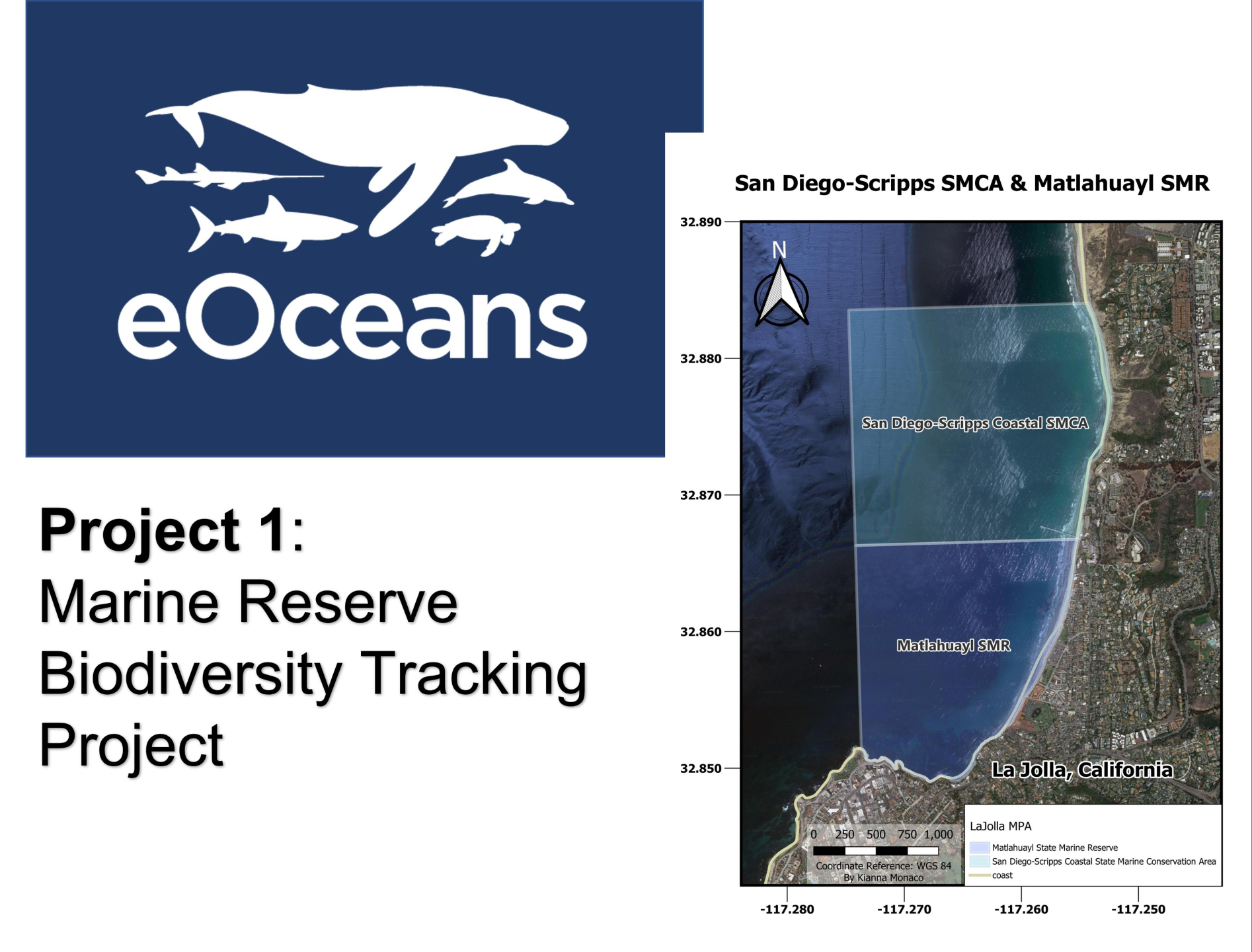 eOceans

Project 1:
Marine Reserve Biodiversity Tracking Project

San Diego-Scripps SMCA & Matlahuayl SMR

32.890
32.880
32.870
32.860
32.850

N

San Diego-Scripps Coastal SMCA

Matlahuayl SMR

La Jolla, California

0 250 500 750 1,000

Coordinate Reference: WGS 84
By Kianna Monaco

LaJolla MPA
Matlahuayl State Marine Reserve
San Diego-Scripps Coastal State Marine Conservation Area
coast

-117.280
-117.270
-117.260
-117.250